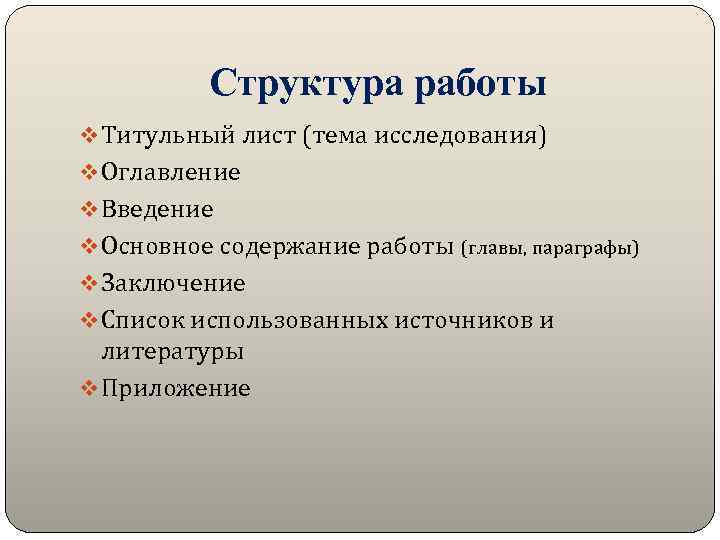 Структура работы

❖ Титульный лист (тема исследования)
❖ Оглавление
❖ Введение
❖ Основное содержание работы (главы, параграфы)
❖ Заключение
❖ Список использованных источников и литературы
❖ Приложение